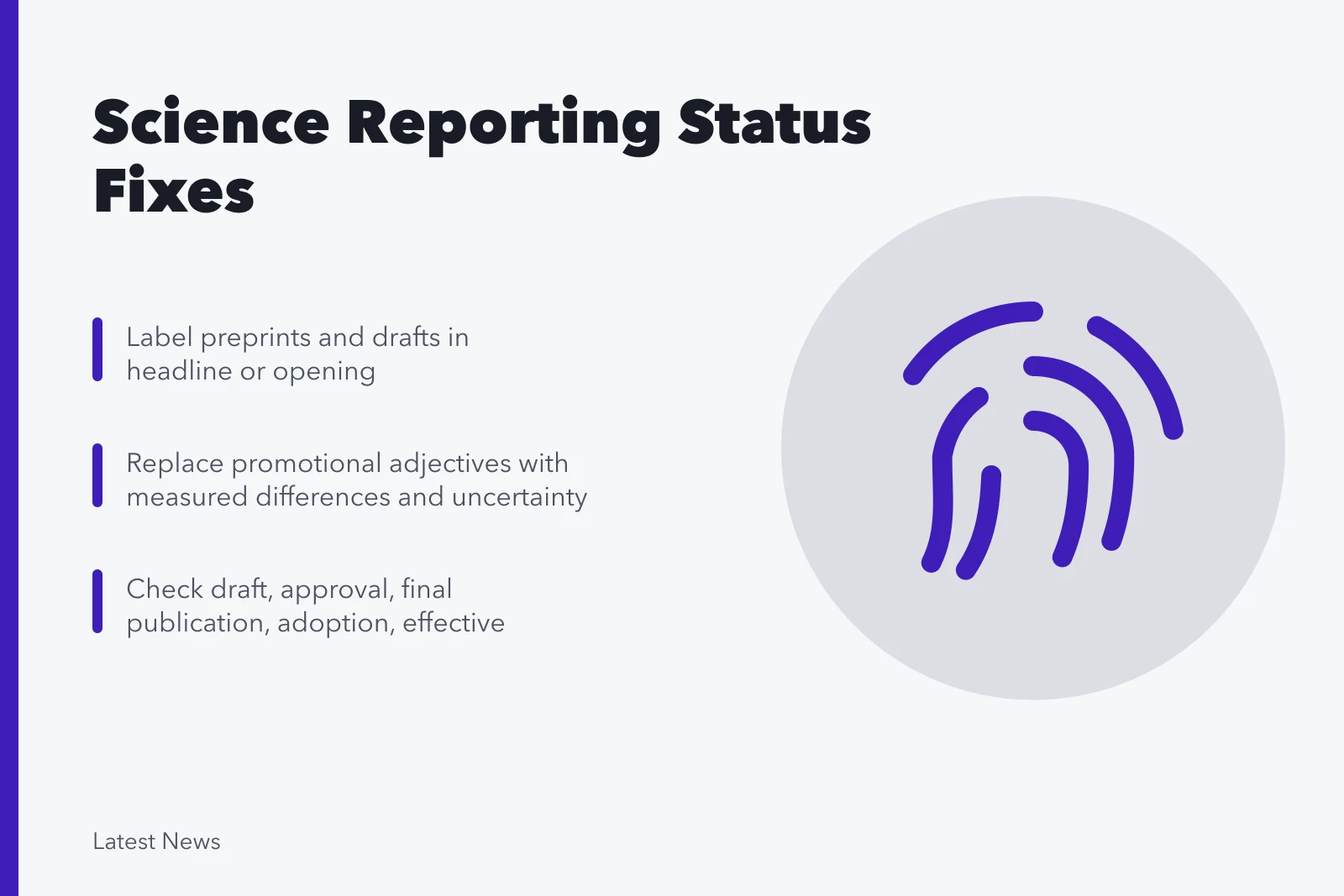 Science Reporting Status Fixes

Label preprints and drafts in headline or opening

Replace promotional adjectives with measured differences and uncertainty

Check draft, approval, final publication, adoption, effective

Latest News